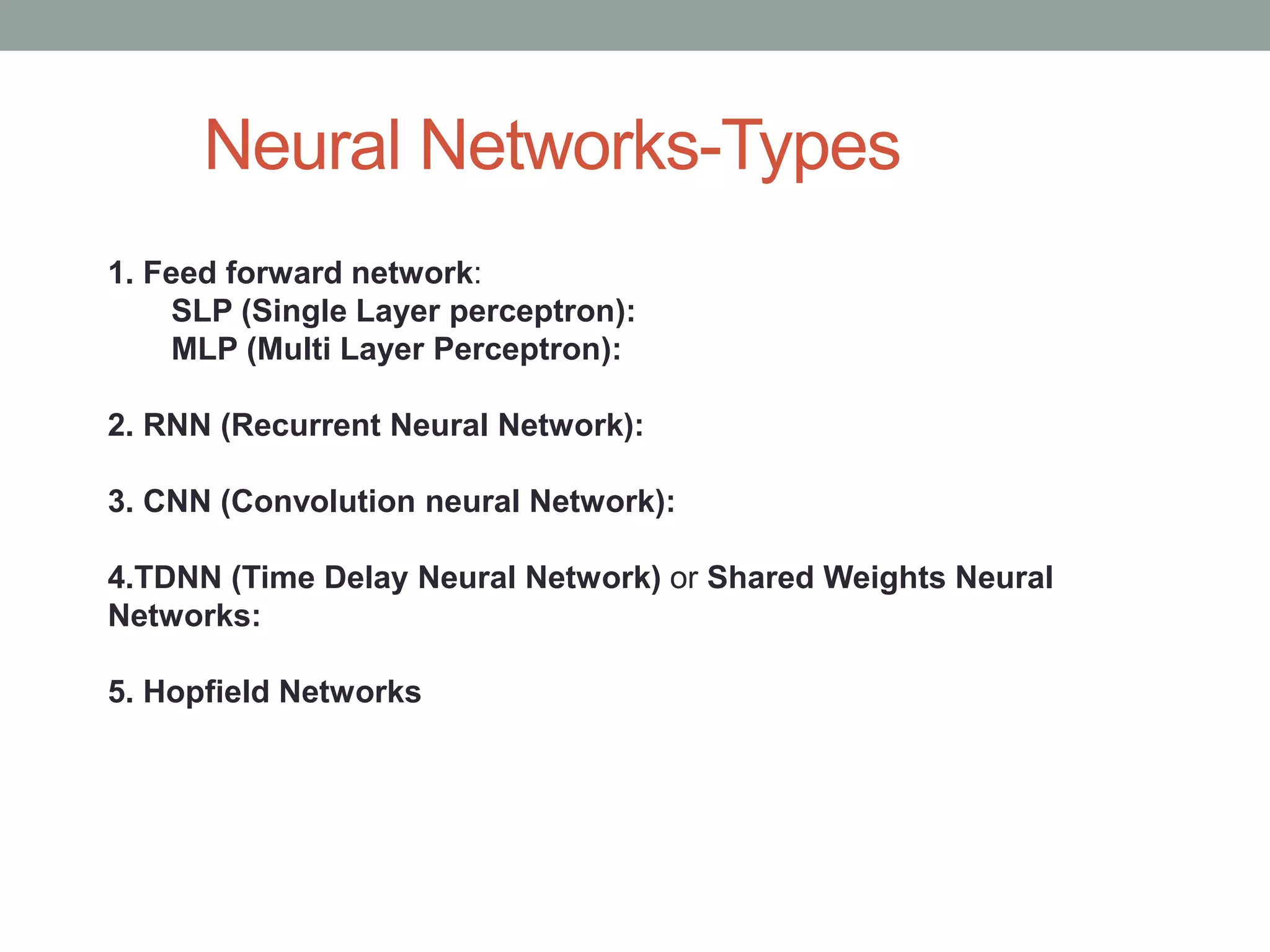 Neural Networks-Types

1. Feed forward network:
SLP (Single Layer perceptron):
MLP (Multi Layer Perceptron):

2. RNN (Recurrent Neural Network):

3. CNN (Convolution neural Network):

4.TDNN (Time Delay Neural Network) or Shared Weights Neural Networks:

5. Hopfield Networks